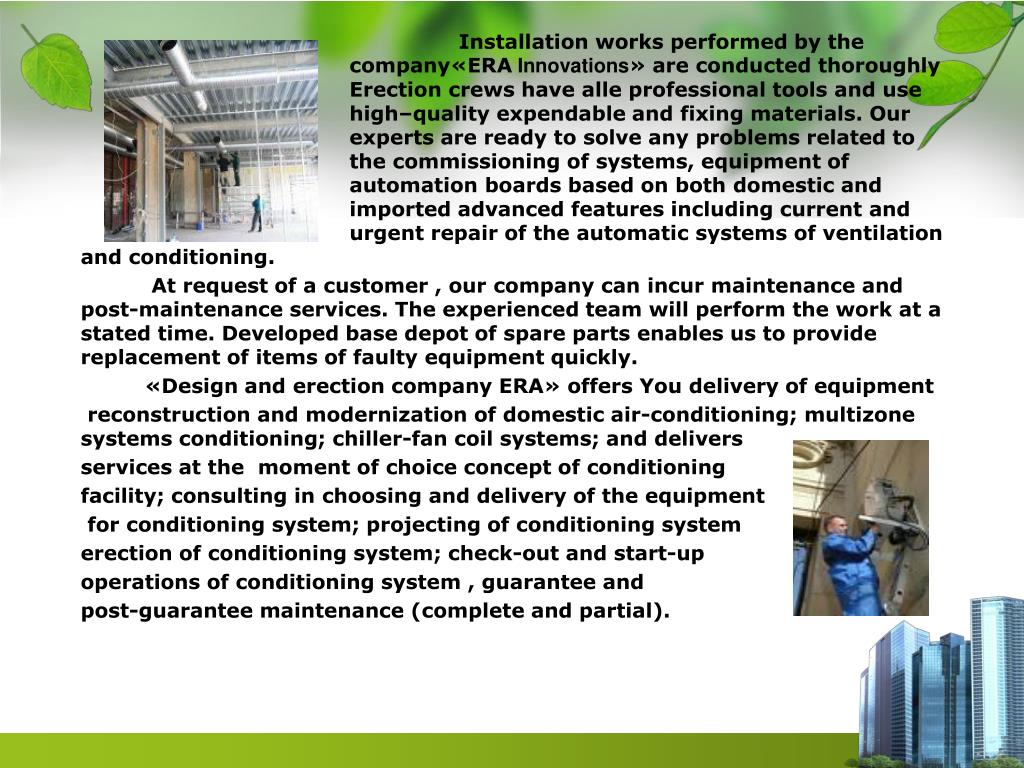 Installation works performed by the company«ERA Innovations» are conducted thoroughly Erection crews have alle professional tools and use high–quality expendable and fixing materials. Our experts are ready to solve any problems related to the commissioning of systems, equipment of automation boards based on both domestic and imported advanced features including current and urgent repair of the automatic systems of ventilation and conditioning.

At request of a customer , our company can incur maintenance and post-maintenance services. The experienced team will perform the work at a stated time. Developed base depot of spare parts enables us to provide replacement of items of faulty equipment quickly.

«Design and erection company ERA» offers You delivery of equipment reconstruction and modernization of domestic air-conditioning; multizone systems conditioning; chiller-fan coil systems; and delivers services at the moment of choice concept of conditioning facility; consulting in choosing and delivery of the equipment for conditioning system; projecting of conditioning system erection of conditioning system; check-out and start-up operations of conditioning system , guarantee and post-guarantee maintenance (complete and partial).